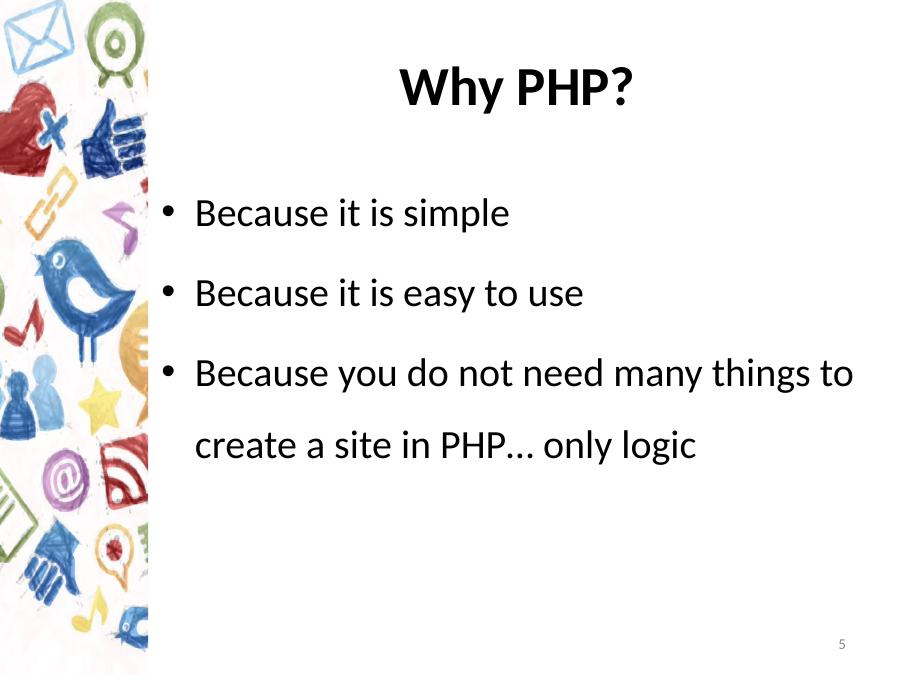 Why PHP?

• Because it is simple

• Because it is easy to use

• Because you do not need many things to create a site in PHP… only logic

5